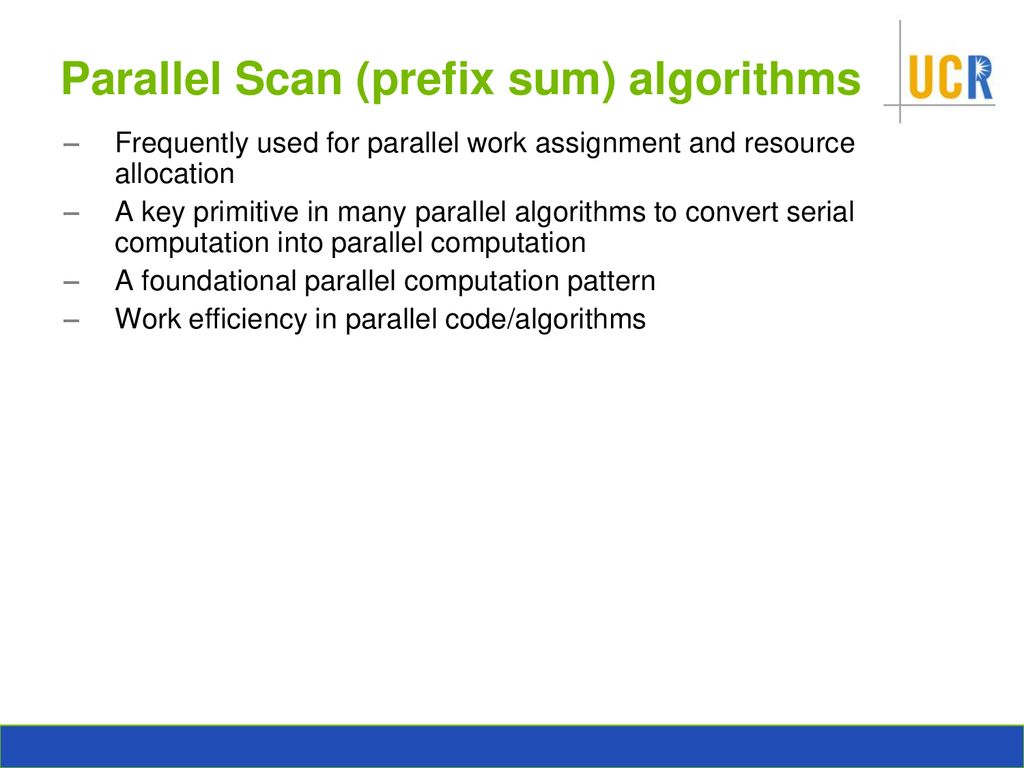 Parallel Scan (prefix sum) algorithms

UCR

– Frequently used for parallel work assignment and resource allocation

– A key primitive in many parallel algorithms to convert serial computation into parallel computation

– A foundational parallel computation pattern

– Work efficiency in parallel code/algorithms